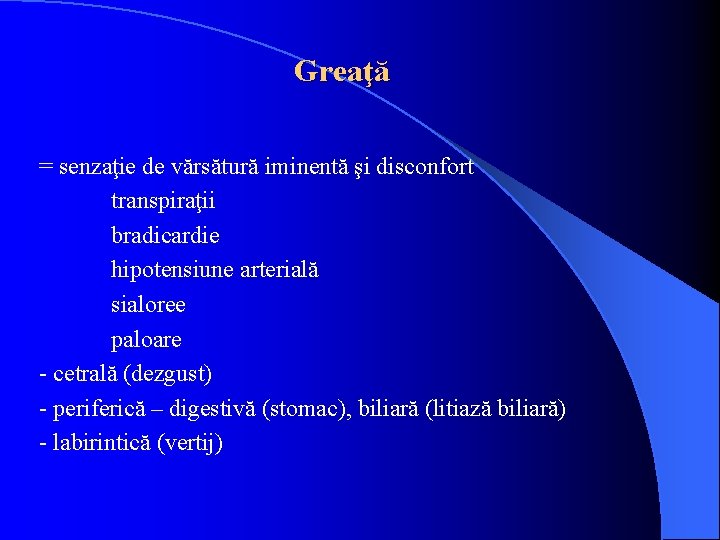 Greaţă

= senzaţie de vărsătură iminentă şi disconfort
transpiraţii
bradicardie
hipotensiune arterială
sialoree
paloare
- cetrală (dezgust)
- periferică – digestivă (stomac), biliară (litiază biliară)
- labirintică (vertij)